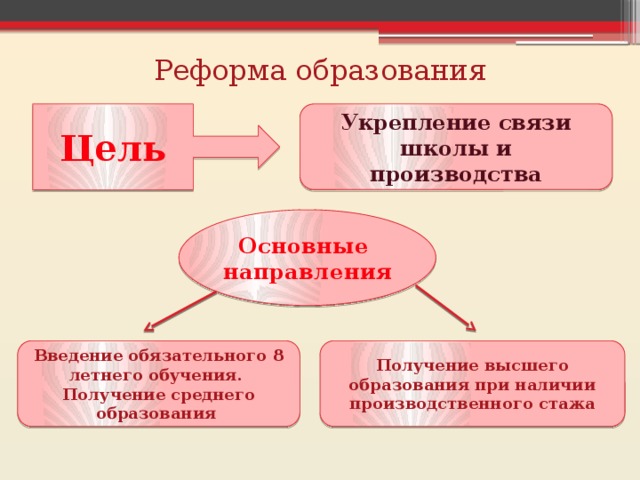 Реформа образования

Цель

Укрепление связи школы и производства

Основные направления

Введение обязательного 8 летнего обучения. Получение среднего образования

Получение высшего образования при наличии производственного стажа